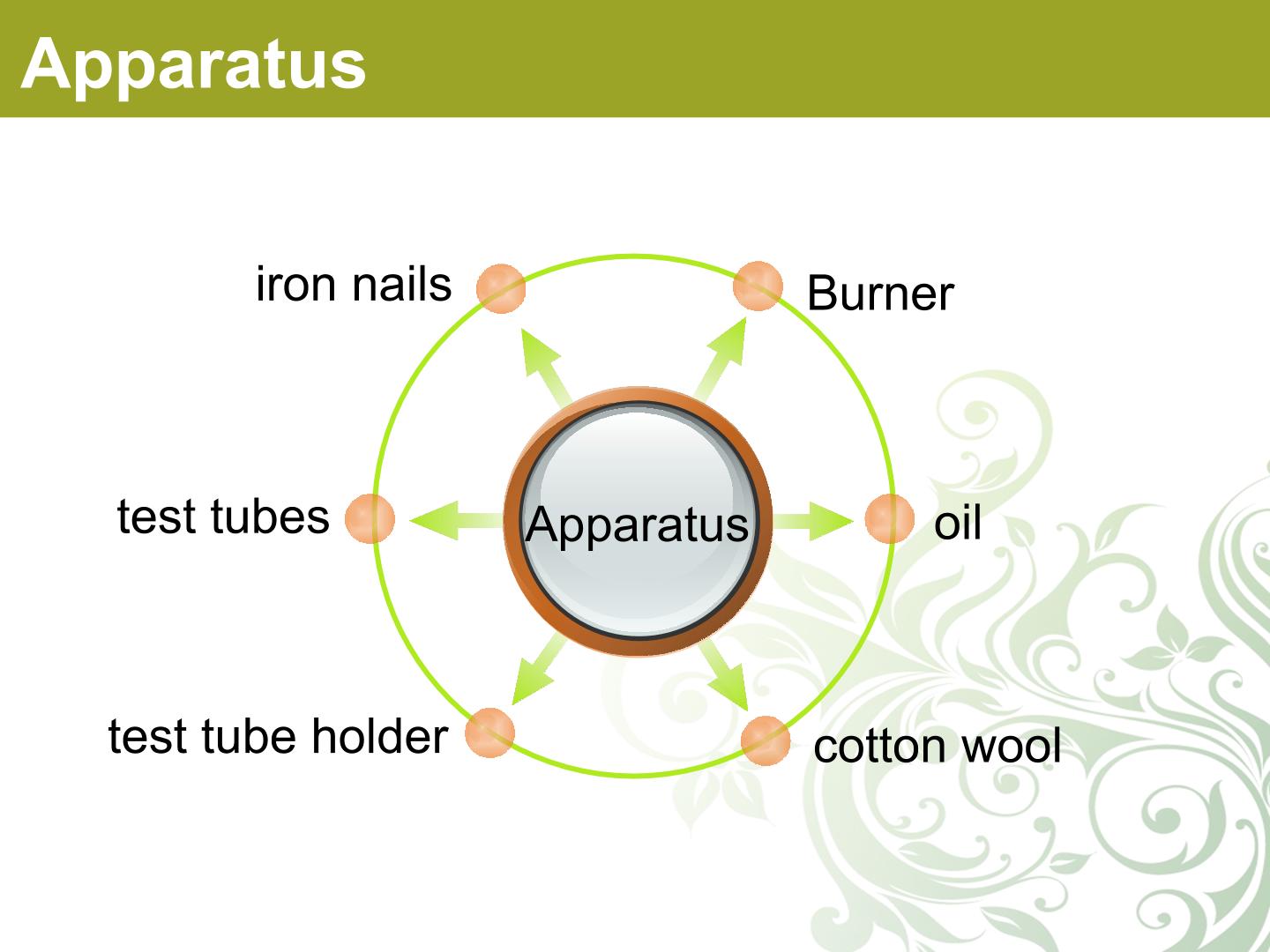 Apparatus

iron nails

Burner

test tubes

Apparatus

oil

test tube holder

cotton wool